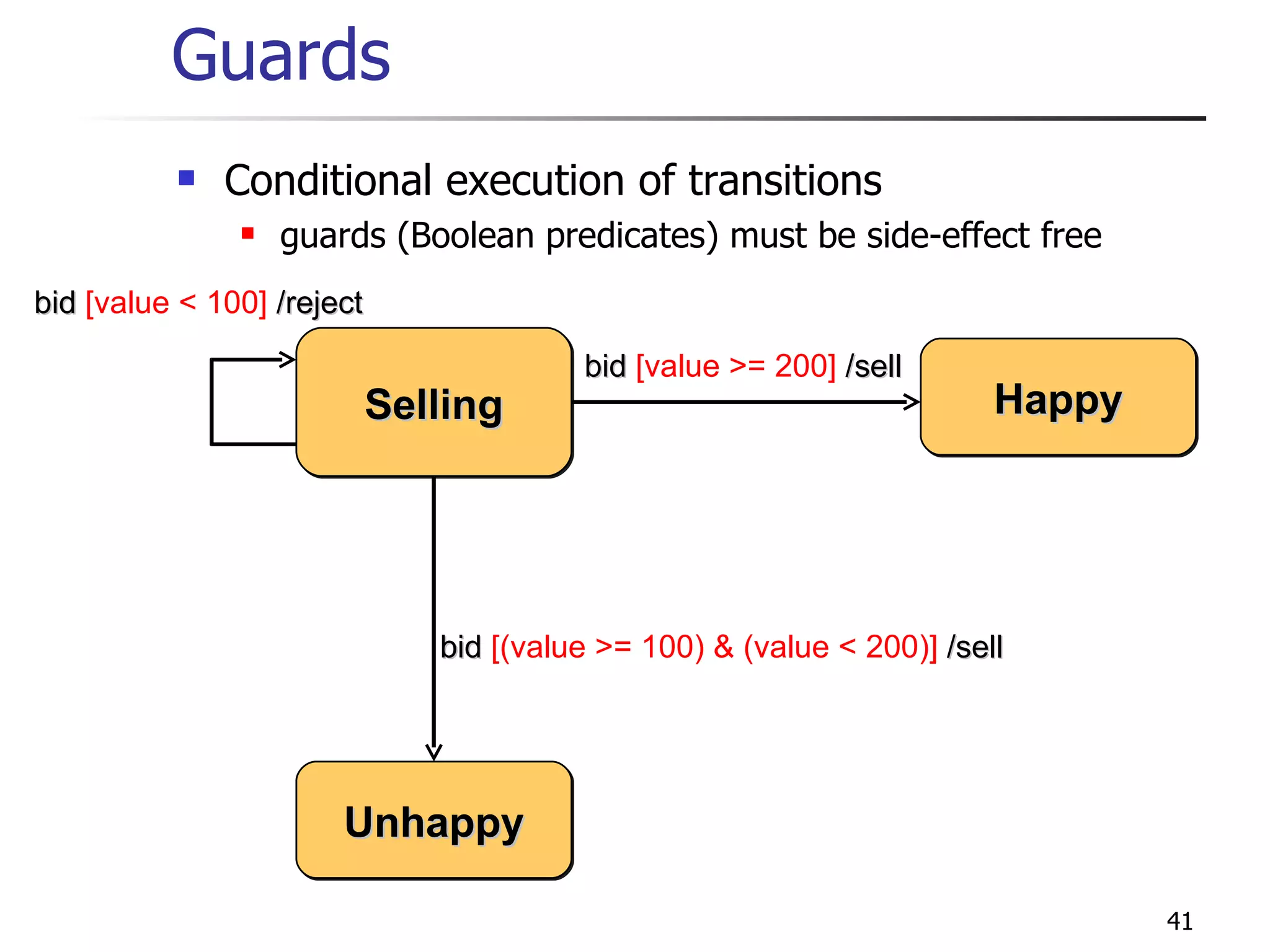 Guards

Conditional execution of transitions

guards (Boolean predicates) must be side-effect free

bid [value < 100] /reject

Selling

bid [value >= 200] /sell

Happy

bid [(value >= 100) & (value < 200)] /sell

Unhappy

41